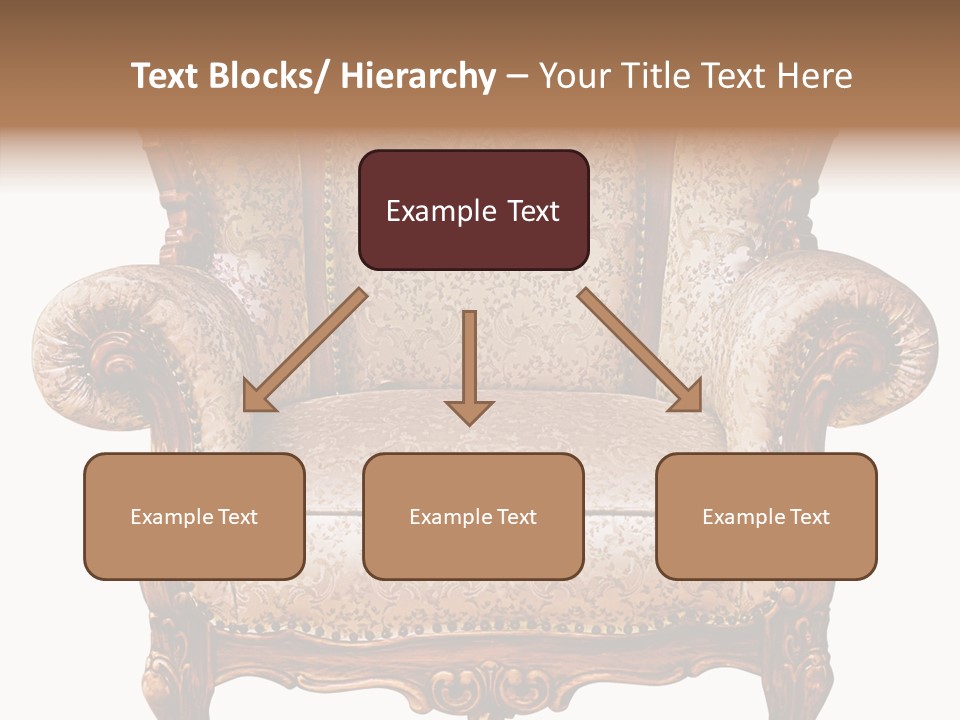 Text Blocks/ Hierarchy – Your Title Text Here

Example Text

Example Text

Example Text

Example Text